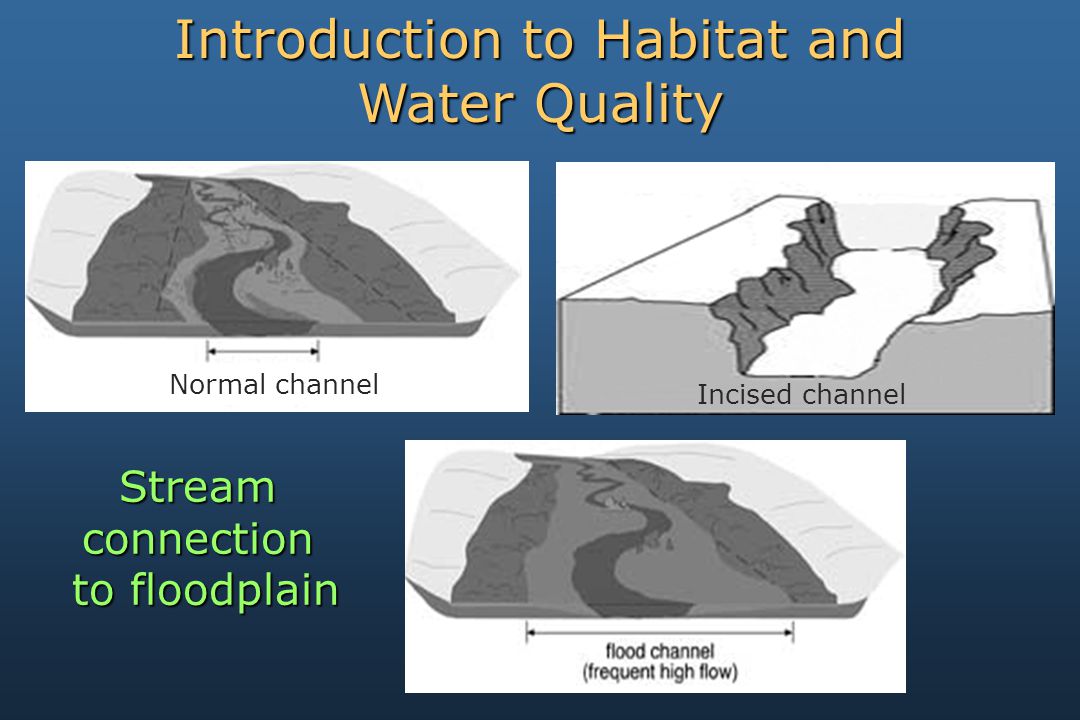 Introduction to Habitat and Water Quality

Normal channel

Incised channel

Stream connection to floodplain

flood channel
(frequent high flow)